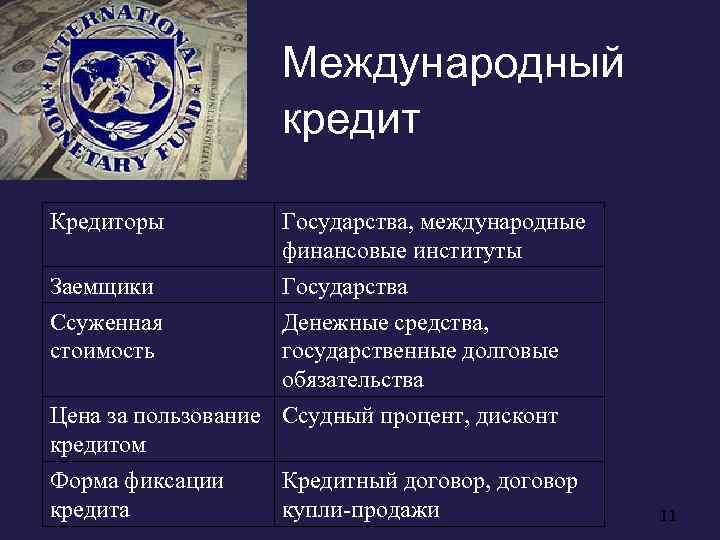 INTERNATIONAL MONETARY FUND

Международный кредит

| Кредиторы | Государства, международные финансовые институты |
|---|---|
| Заемщики | Государства |
| Ссуженная стоимость | Денежные средства, государственные долговые обязательства |
| Цена за пользование кредитом | Ссудный процент, дисконт |
| Форма фиксации кредита | Кредитный договор, договор купли-продажи |

11